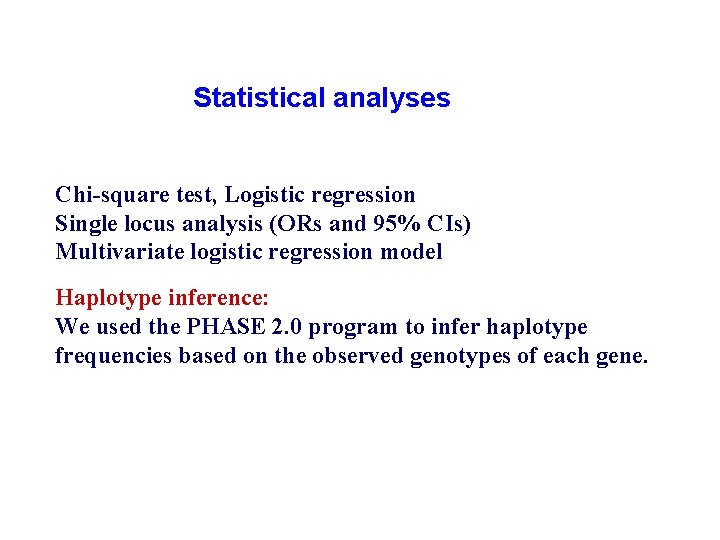 Statistical analyses

Chi-square test, Logistic regression
Single locus analysis (ORs and 95% CIs)
Multivariate logistic regression model

Haplotype inference:
We used the PHASE 2.0 program to infer haplotype frequencies based on the observed genotypes of each gene.